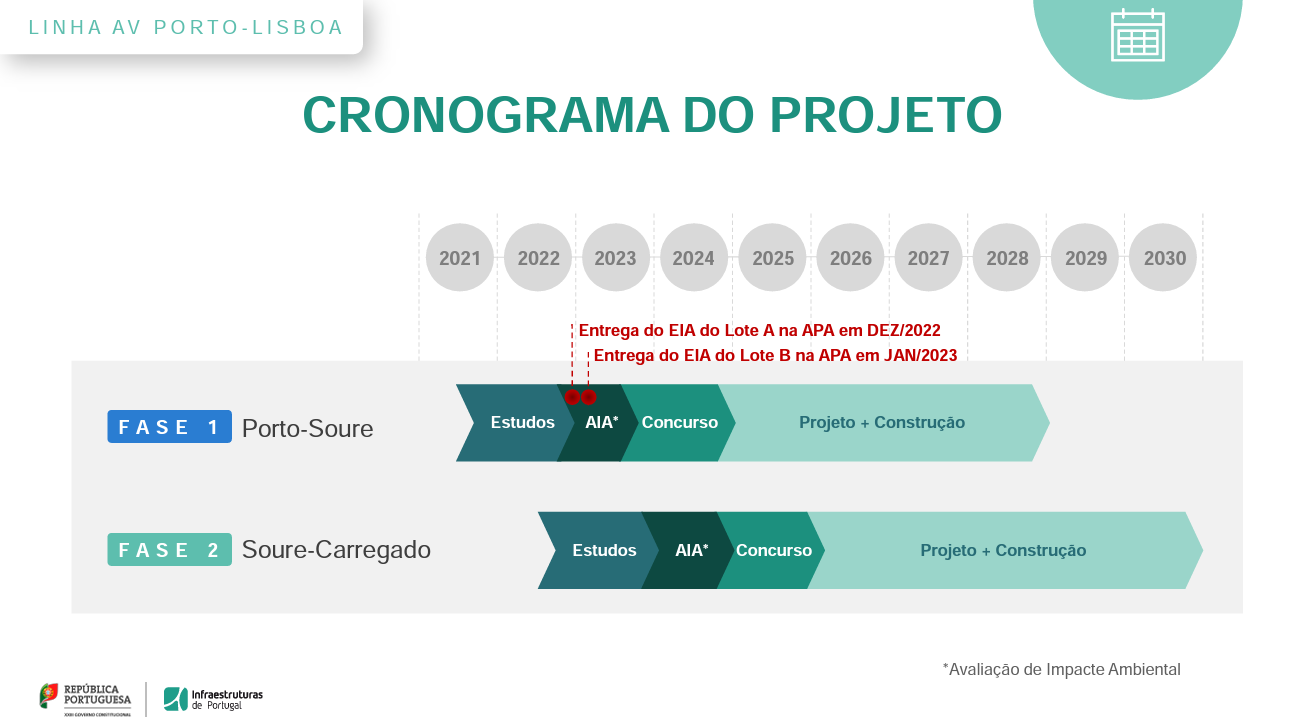 LINHA AV PORTO-LISBOA

CRONOGRAMA DO PROJETO

2021 2022 2023 2024 2025 2026 2027 2028 2029 2030

Entrega do EIA do Lote A na APA em DEZ/2022

Entrega do EIA do Lote B na APA em JAN/2023

FASE 1 Porto-Soure

Estudos AIA* Concurso Projeto + Construção

FASE 2 Soure-Carregado

Estudos AIA* Concurso Projeto + Construção

*Avaliação de Impacte Ambiental

REPÚBLICA PORTUGUESA XXIII GOVERNO CONSTITUCIONAL

Infraestruturas de Portugal